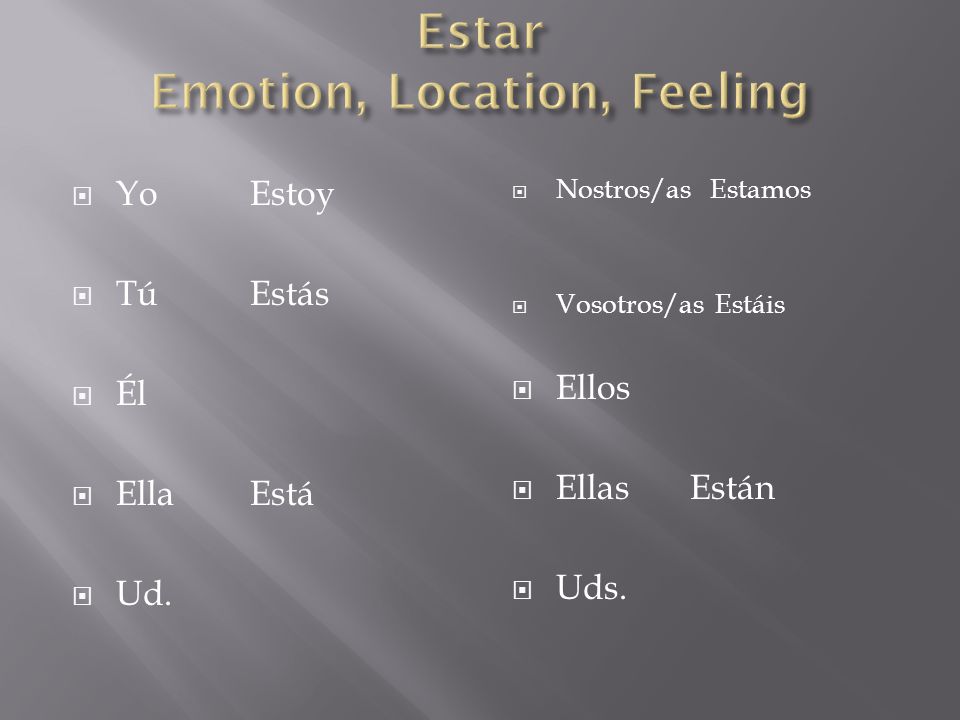 Estar
Emotion, Location, Feeling

Yo Estoy

Tú Estás

Él

Ella Está

Ud.

Nostros/as Estamos

Vosotros/as Estáis

Ellos

Ellas Están

Uds.